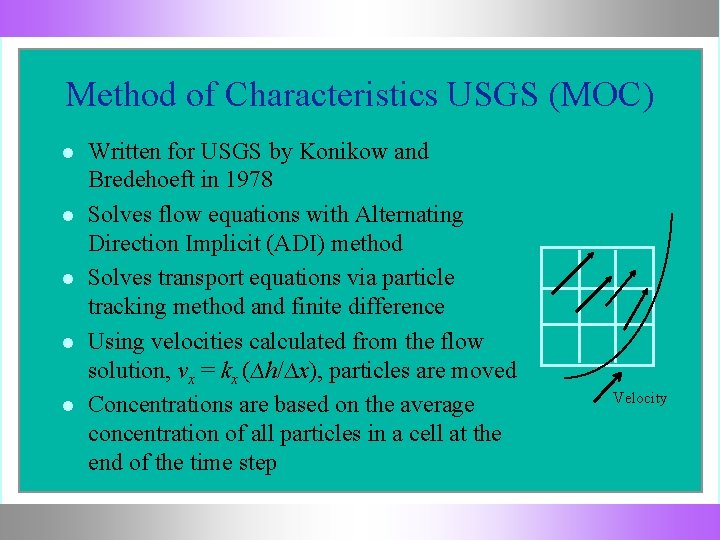 Method of Characteristics USGS (MOC)

- Written for USGS by Konikow and Bredehoeft in 1978
- Solves flow equations with Alternating Direction Implicit (ADI) method
- Solves transport equations via particle tracking method and finite difference
- Using velocities calculated from the flow solution, $v_x = k_x (\Delta h/\Delta x)$, particles are moved
- Concentrations are based on the average concentration of all particles in a cell at the end of the time step

Velocity